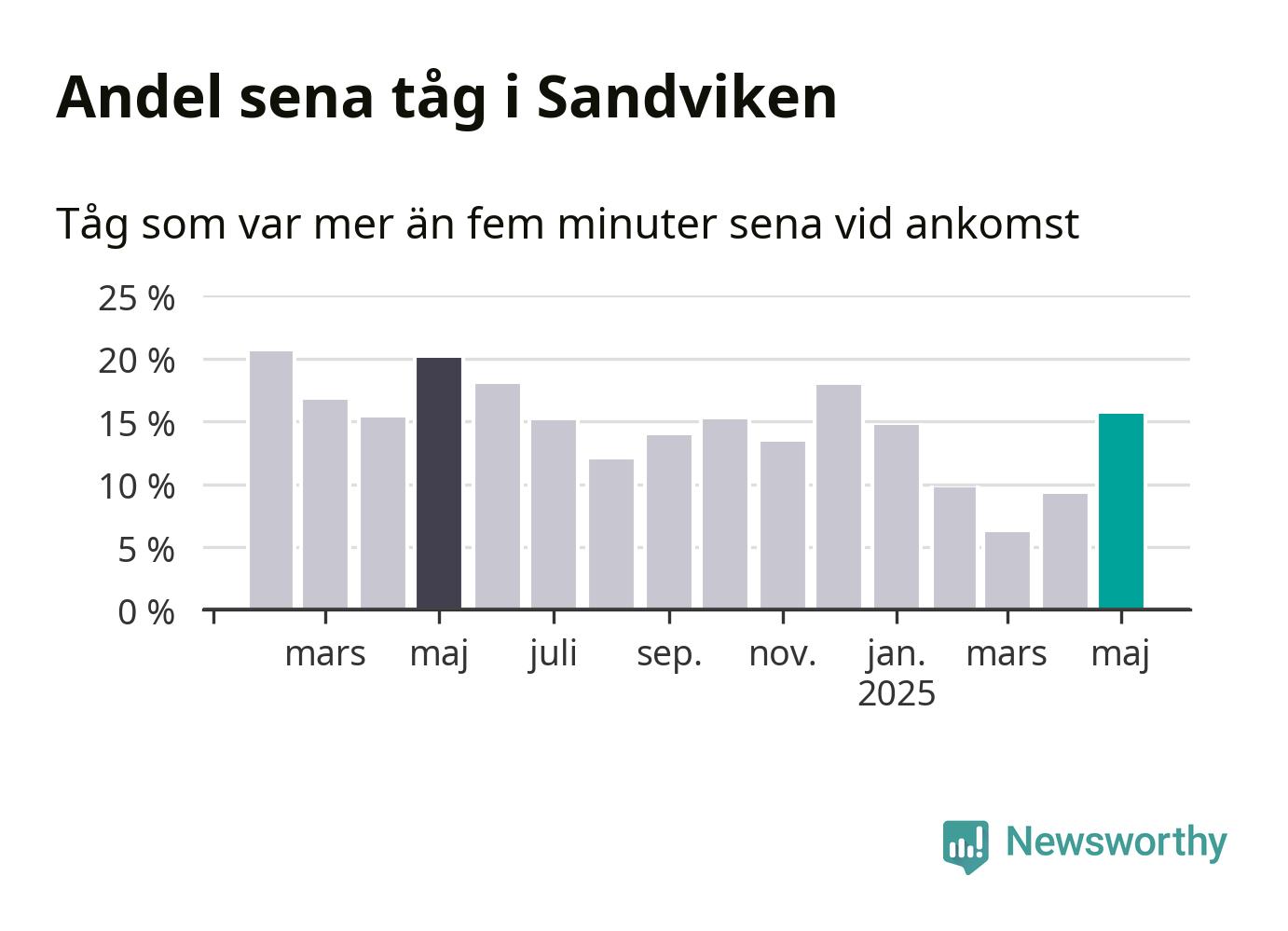 Andel sena tåg i Sandviken

Tåg som var mer än fem minuter sena vid ankomst

25 %
20 %
15 %
10 %
5 %
0 %

mars maj juli sep. nov. jan. 2025 mars maj

Newsworthy